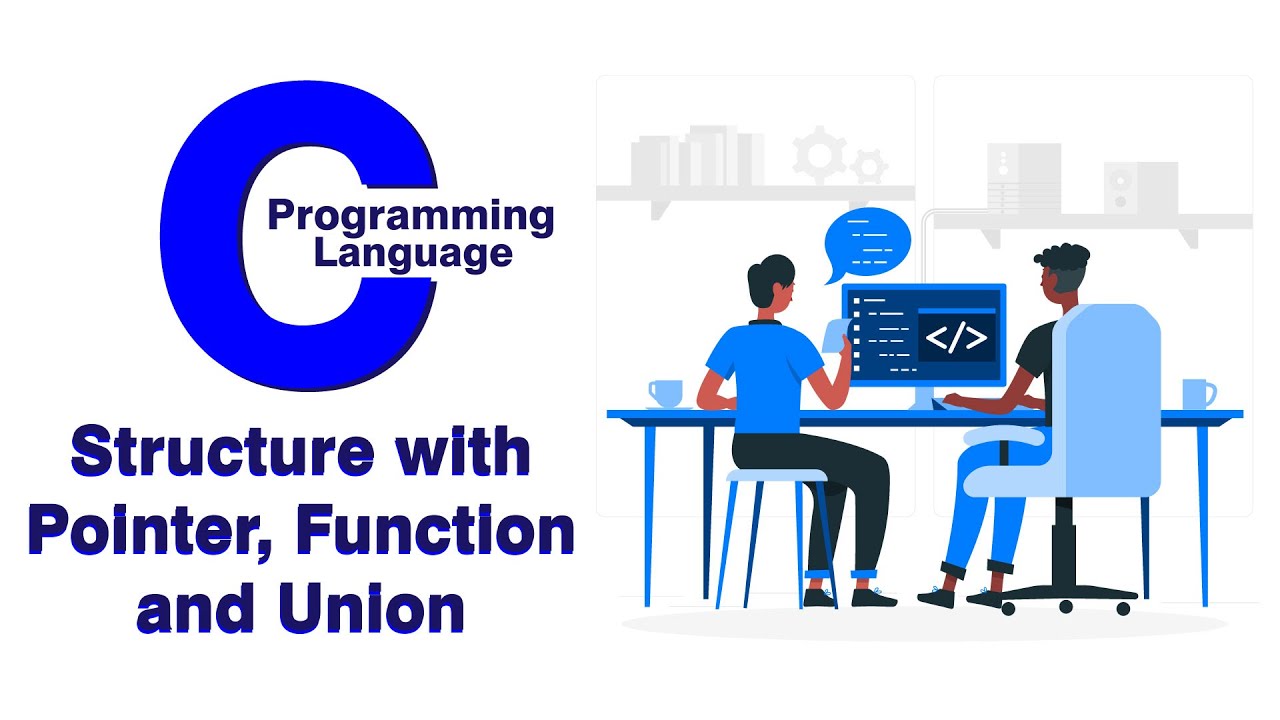 C
Programming Language

Structure with Pointer, Function and Union

</>